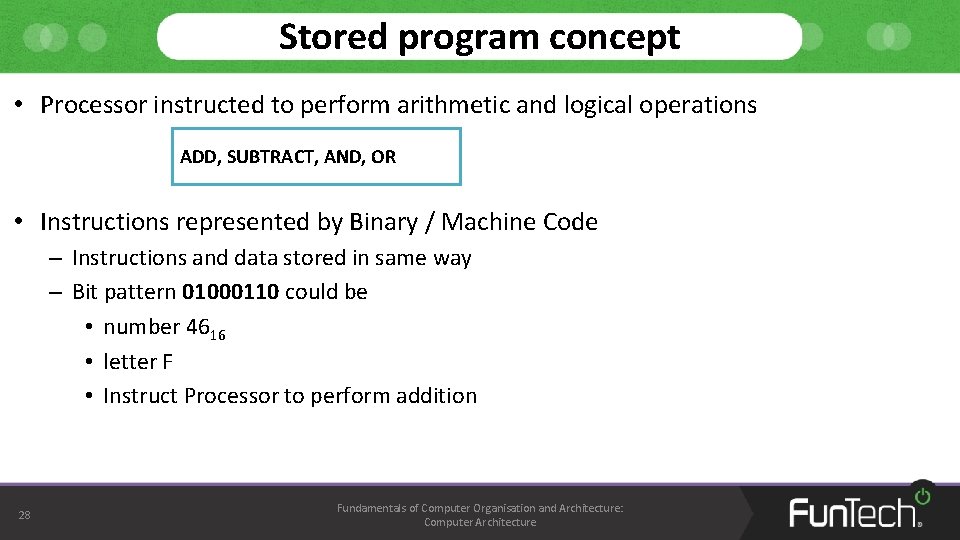 Stored program concept

• Processor instructed to perform arithmetic and logical operations

ADD, SUBTRACT, AND, OR

• Instructions represented by Binary / Machine Code
– Instructions and data stored in same way
– Bit pattern 01000110 could be
• number $46_{16}$
• letter F
• Instruct Processor to perform addition

28

Fundamentals of Computer Organisation and Architecture: Computer Architecture

FunTech